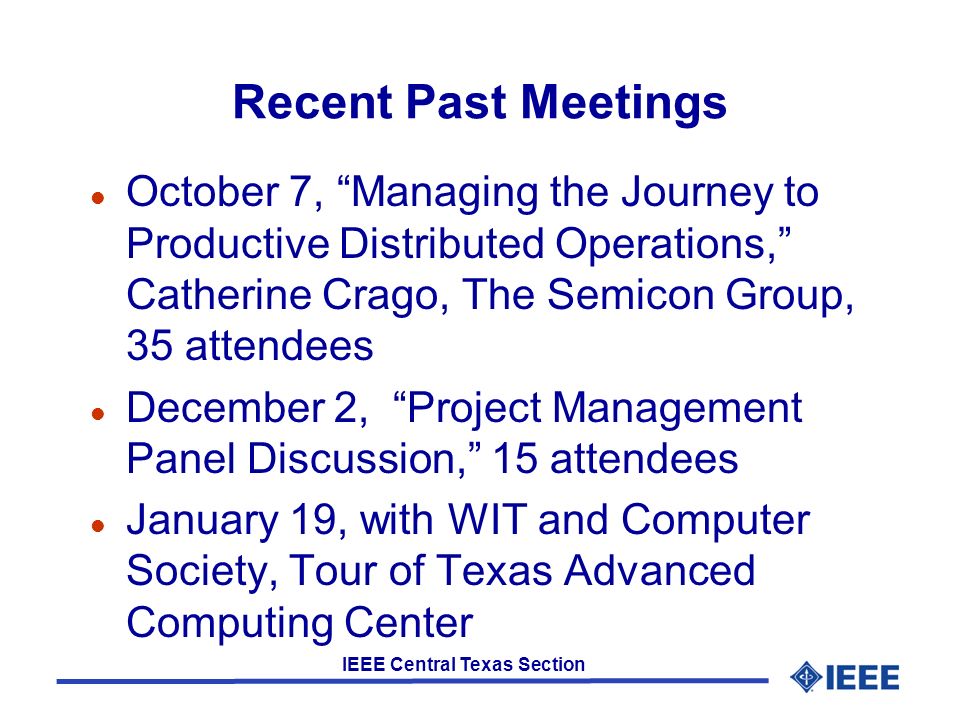 Recent Past Meetings

- October 7, “Managing the Journey to Productive Distributed Operations,” Catherine Crago, The Semicon Group, 35 attendees
- December 2, “Project Management Panel Discussion,” 15 attendees
- January 19, with WIT and Computer Society, Tour of Texas Advanced Computing Center

IEEE Central Texas Section

IEEE